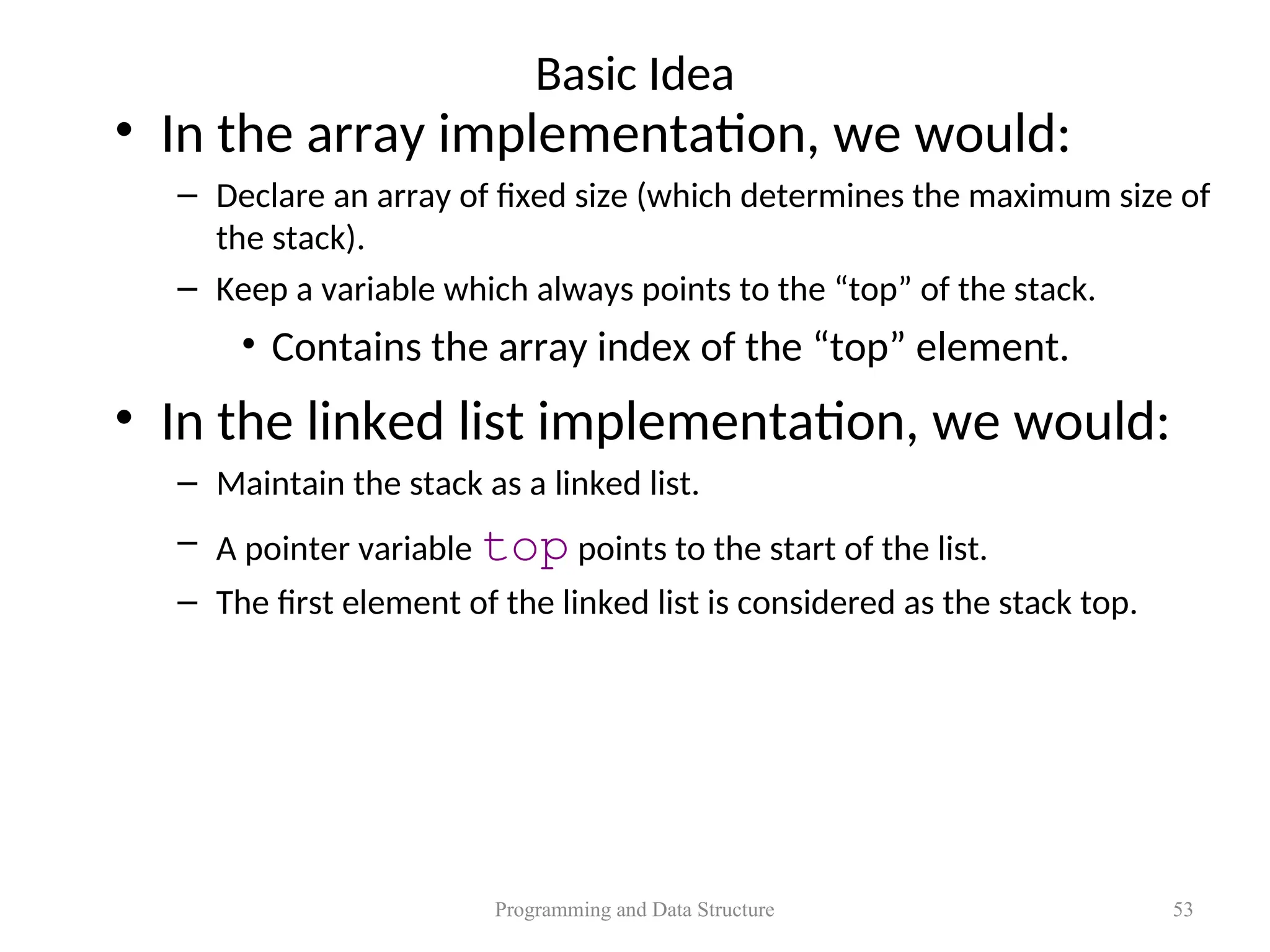 Basic Idea

• In the array implementation, we would:

– Declare an array of fixed size (which determines the maximum size of the stack).

– Keep a variable which always points to the “top” of the stack.

• Contains the array index of the “top” element.

• In the linked list implementation, we would:

– Maintain the stack as a linked list.

– A pointer variable top points to the start of the list.

– The first element of the linked list is considered as the stack top.

Programming and Data Structure

53